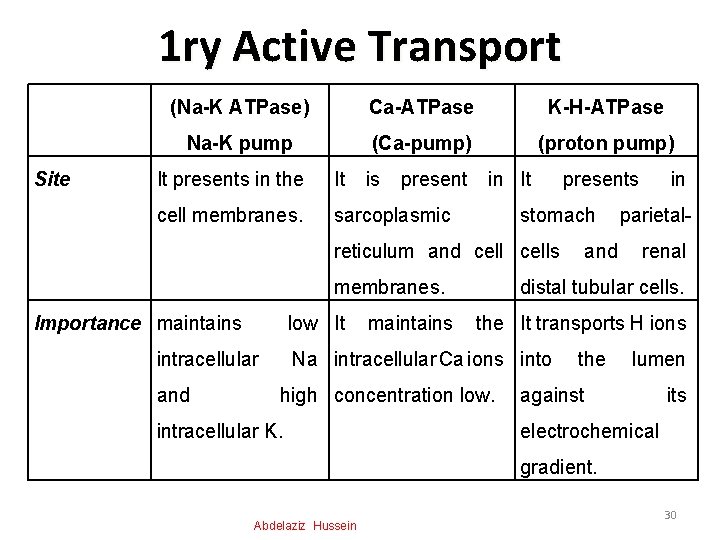 1ry Active Transport

| | (Na-K ATPase) Na-K pump | Ca-ATPase (Ca-pump) | K-H-ATPase (proton pump) |
|---|---|---|---|
| Site | It presents in the cell membranes. | It is present in sarcoplasmic reticulum and cell membranes. | It presents in stomach parietal-cells and renal distal tubular cells. |
| Importance | maintains low intracellular Na and high intracellular K. | It maintains the intracellular Ca ions concentration low. | It transports H ions into the lumen against its electrochemical gradient. |

Abdelaziz Hussein

30